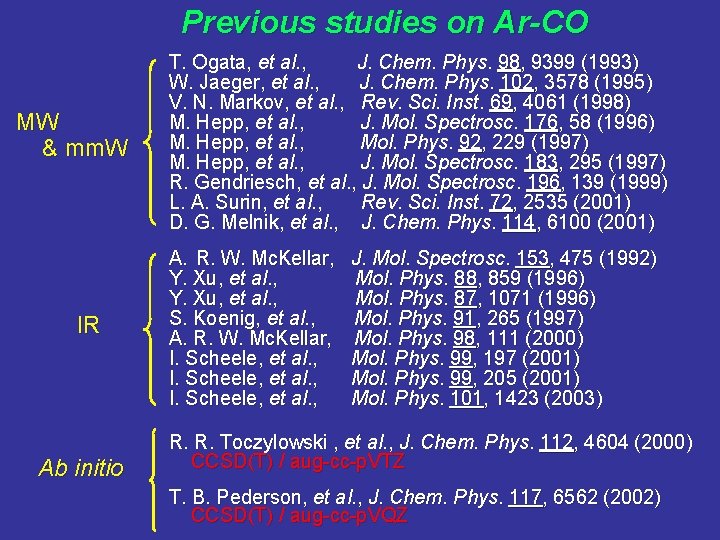 Previous studies on Ar-CO

MW & mmW

T. Ogata, et al., J. Chem. Phys. 98, 9399 (1993)
W. Jaeger, et al., J. Chem. Phys. 102, 3578 (1995)
V. N. Markov, et al., Rev. Sci. Inst. 69, 4061 (1998)
M. Hepp, et al., J. Mol. Spectrosc. 176, 58 (1996)
M. Hepp, et al., Mol. Phys. 92, 229 (1997)
M. Hepp, et al., J. Mol. Spectrosc. 183, 295 (1997)
R. Gendriesch, et al., J. Mol. Spectrosc. 196, 139 (1999)
L. A. Surin, et al., Rev. Sci. Inst. 72, 2535 (2001)
D. G. Melnik, et al., J. Chem. Phys. 114, 6100 (2001)

IR

A. R. W. McKellar, J. Mol. Spectrosc. 153, 475 (1992)
Y. Xu, et al., Mol. Phys. 88, 859 (1996)
Y. Xu, et al., Mol. Phys. 87, 1071 (1996)
S. Koenig, et al., Mol. Phys. 91, 265 (1997)
A. R. W. McKellar, Mol. Phys. 98, 111 (2000)
I. Scheele, et al., Mol. Phys. 99, 197 (2001)
I. Scheele, et al., Mol. Phys. 99, 205 (2001)
I. Scheele, et al., Mol. Phys. 101, 1423 (2003)

Ab initio

R. R. Toczylowski , et al., J. Chem. Phys. 112, 4604 (2000)
CCSD(T) / aug-cc-pVTZ

T. B. Pederson, et al., J. Chem. Phys. 117, 6562 (2002)
CCSD(T) / aug-cc-pVQZ